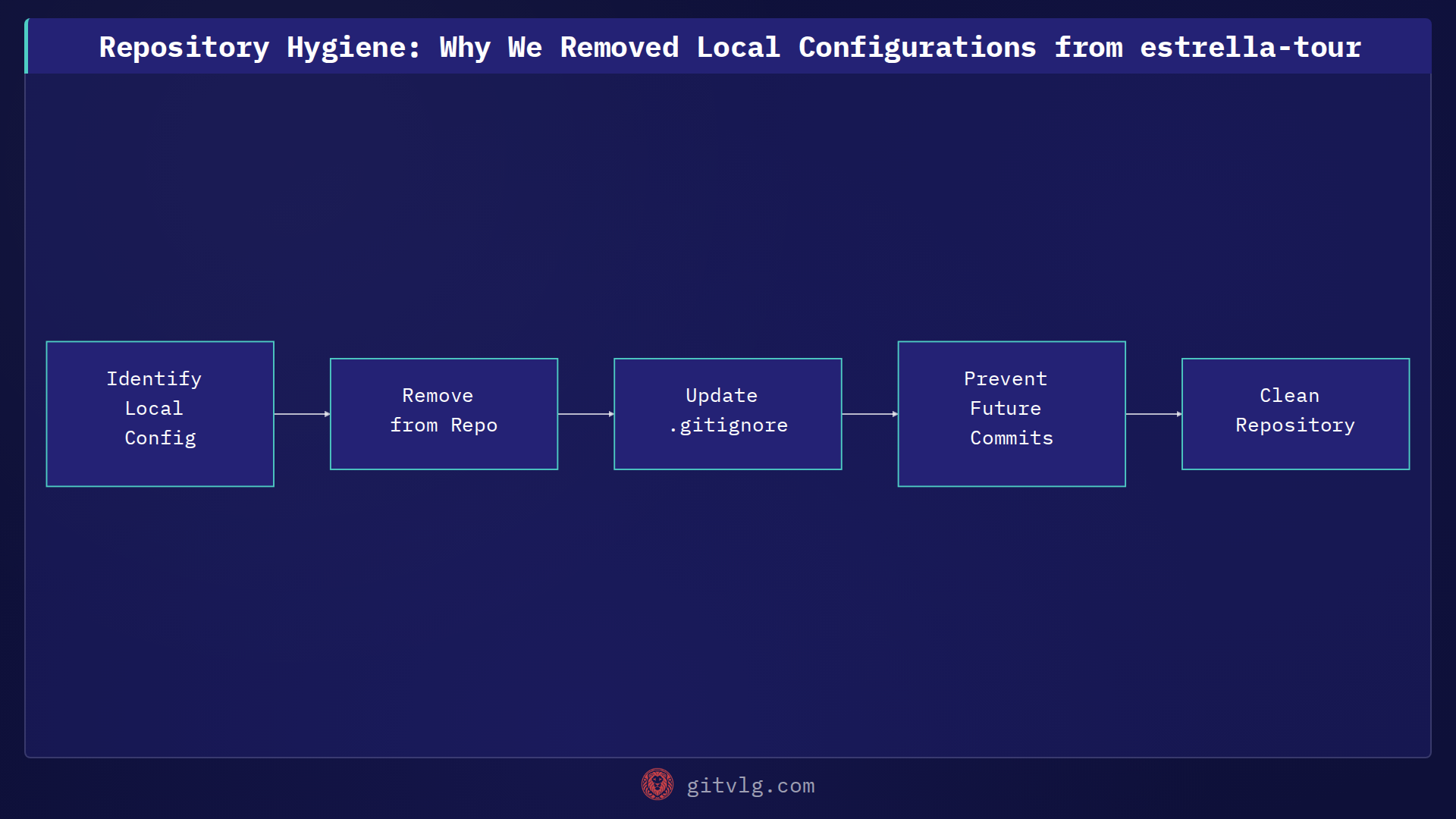 Repository Hygiene: Why We Removed Local Configurations from estrella-tour

Identify Local Config

Remove from Repo

Update .gitignore

Prevent Future Commits

Clean Repository

gitvlg.com